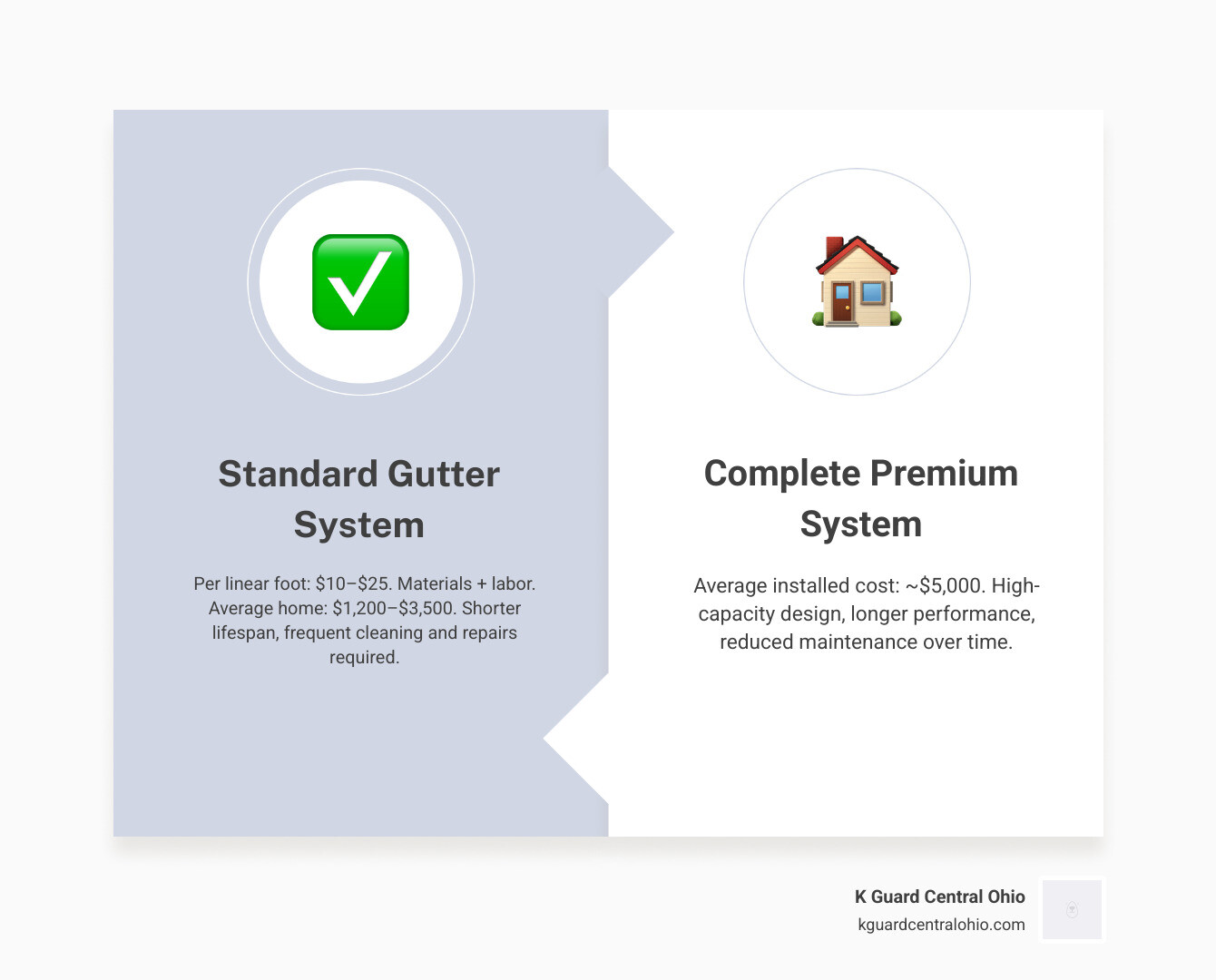 Standard Gutter System

Per linear foot: \$10–\$25. Materials + labor. Average home: \$1,200–\$3,500. Shorter lifespan, frequent cleaning and repairs required.

Complete Premium System

Average installed cost: ~\$5,000. High-capacity design, longer performance, reduced maintenance over time.

K Guard Central Ohio
kguardcentralohio.com